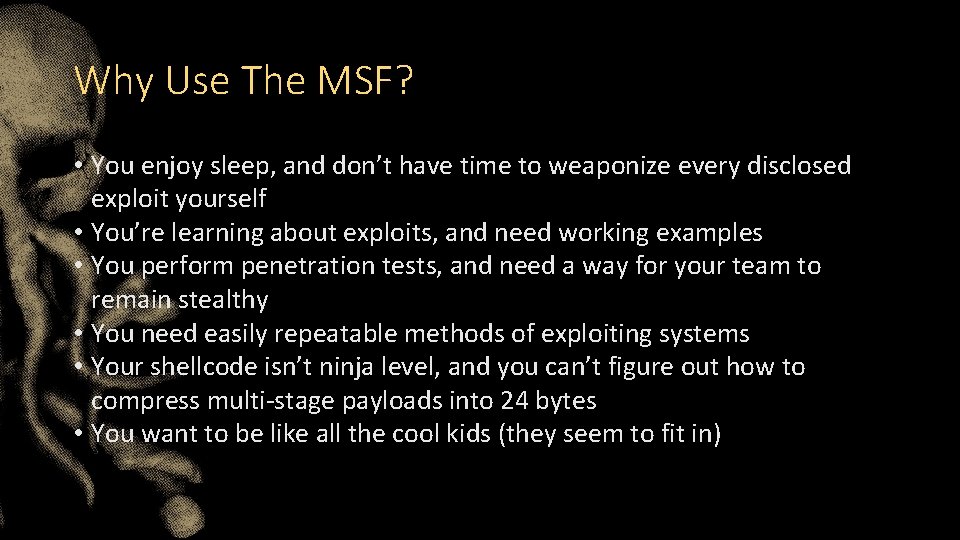 Why Use The MSF?

• You enjoy sleep, and don’t have time to weaponize every disclosed exploit yourself
• You’re learning about exploits, and need working examples
• You perform penetration tests, and need a way for your team to remain stealthy
• You need easily repeatable methods of exploiting systems
• Your shellcode isn’t ninja level, and you can’t figure out how to compress multi-stage payloads into 24 bytes
• You want to be like all the cool kids (they seem to fit in)